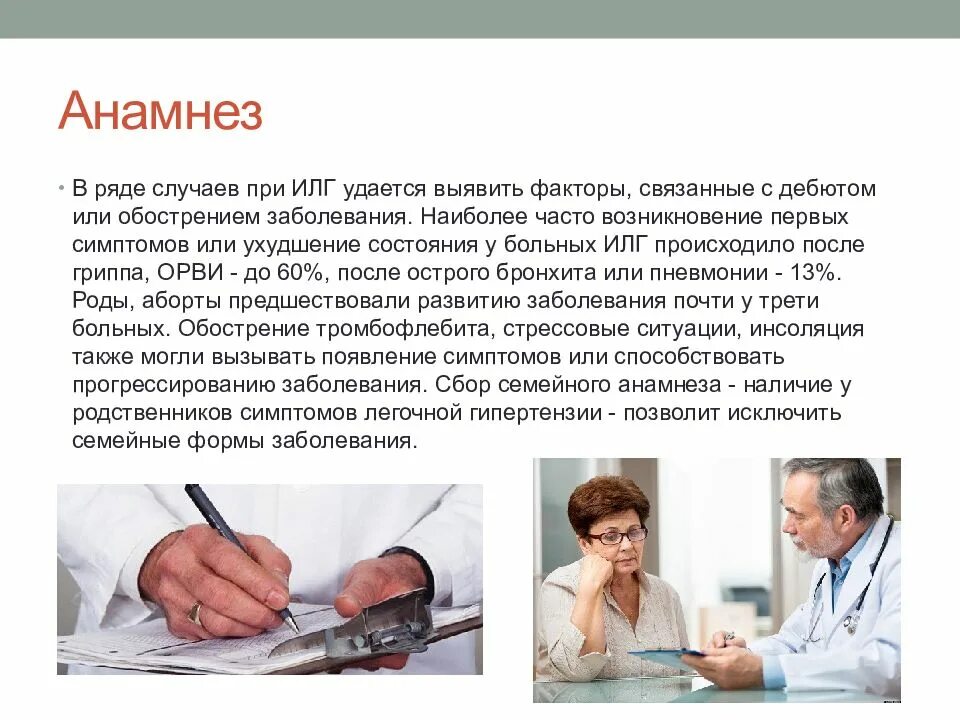 Анамнез

• В ряде случаев при ИЛГ удается выявить факторы, связанные с дебютом или обострением заболевания. Наиболее часто возникновение первых симптомов или ухудшение состояния у больных ИЛГ происходило после гриппа, ОРВИ - до 60%, после острого бронхита или пневмонии - 13%. Роды, аборты предшествовали развитию заболевания почти у трети больных. Обострение тромбофлебита, стрессовые ситуации, инсоляция также могли вызывать появление симптомов или способствовать прогрессированию заболевания. Сбор семейного анамнеза - наличие у родственников симптомов легочной гипертензии - позволит исключить семейные формы заболевания.